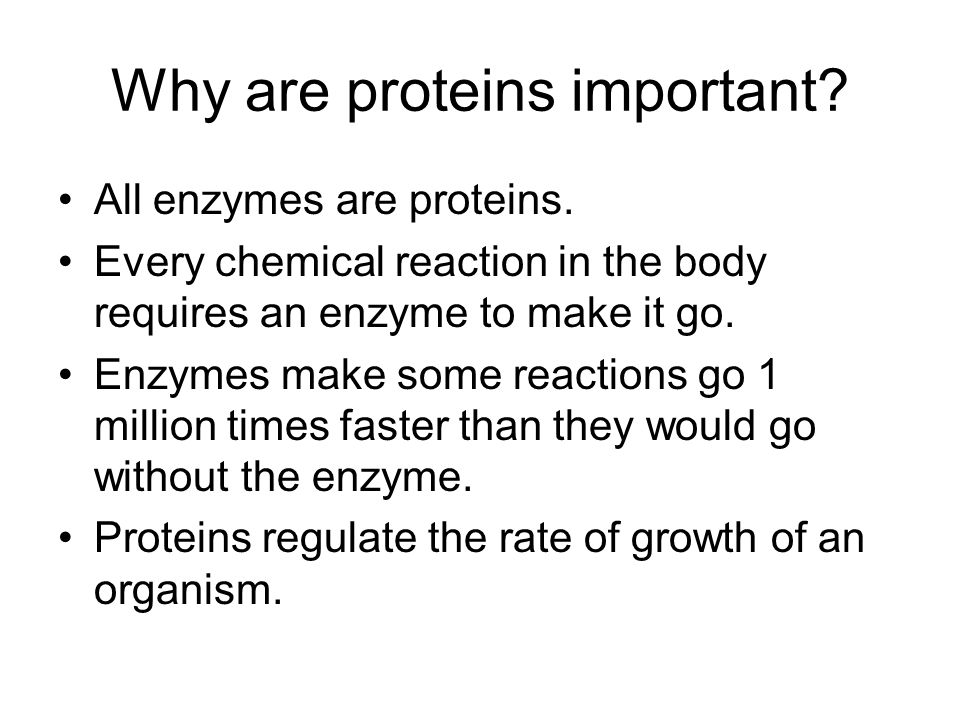 Why are proteins important?

• All enzymes are proteins.
• Every chemical reaction in the body requires an enzyme to make it go.
• Enzymes make some reactions go 1 million times faster than they would go without the enzyme.
• Proteins regulate the rate of growth of an organism.